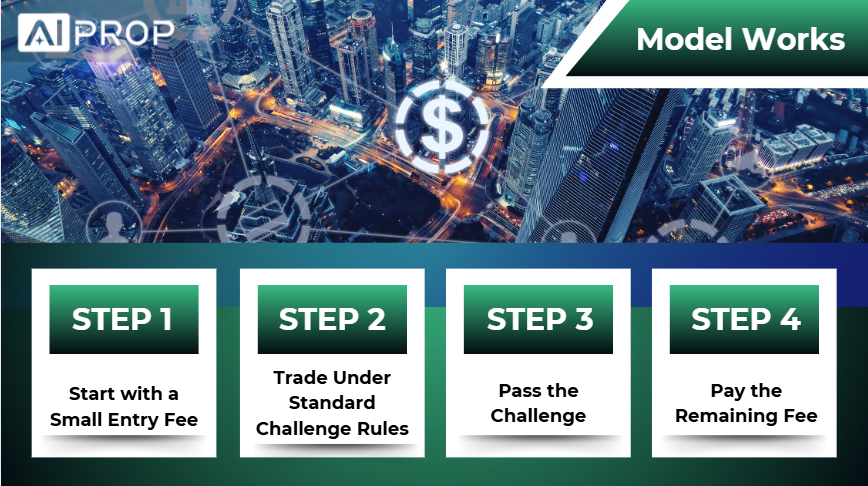 AI PROP

Model Works

$

STEP 1

Start with a Small Entry Fee

STEP 2

Trade Under Standard Challenge Rules

STEP 3

Pass the Challenge

STEP 4

Pay the Remaining Fee